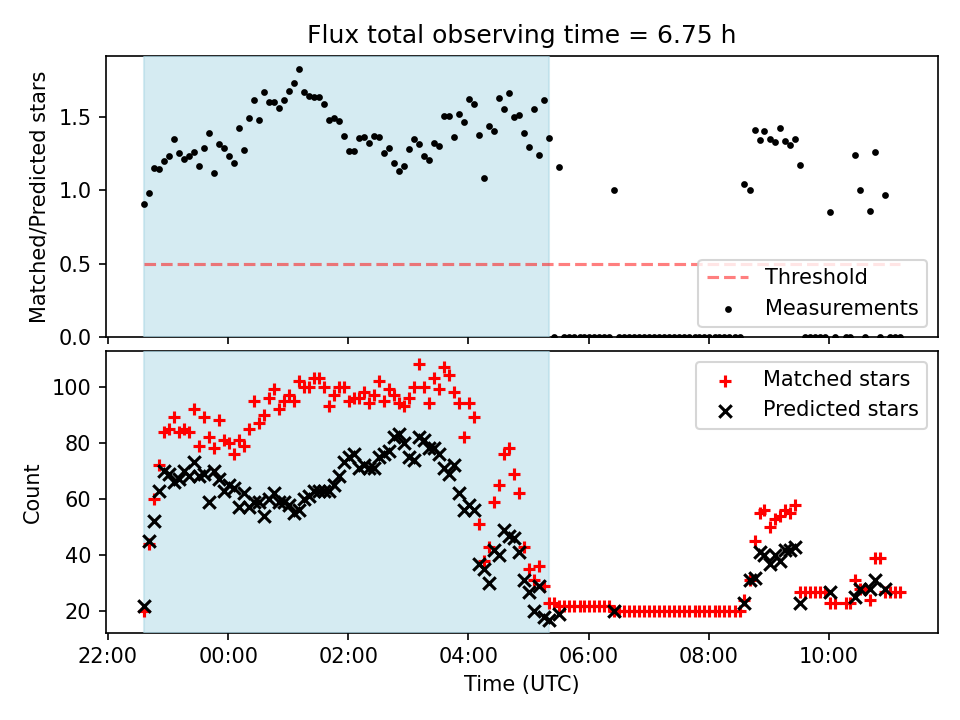 Flux total observing time = 6.75 h

Matched/Predicted stars

1.5
1.0
0.5
0.0

Threshold
Measurements

Count

100
80
60
40
20

Matched stars
Predicted stars

22:00
00:00
02:00
04:00
06:00
08:00
10:00

Time (UTC)